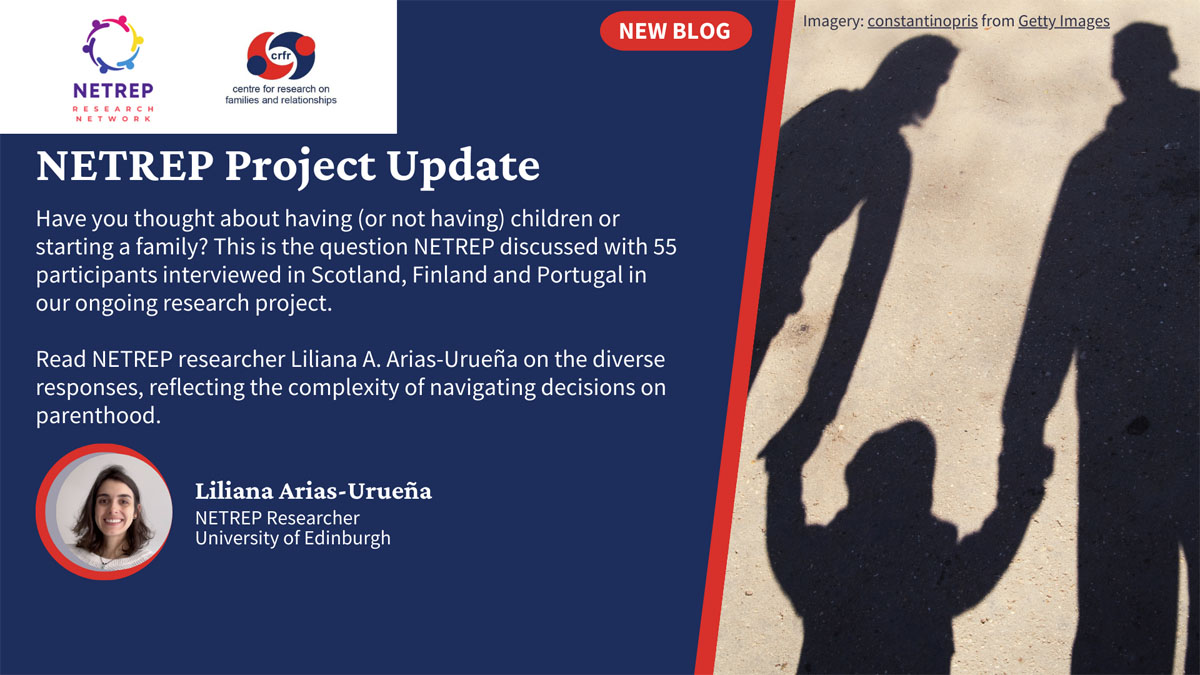 NETREP
RESEARCH NETWORK

crfr
centre for research on families and relationships

NEW BLOG

Imagery: constantinopris from Getty Images

NETREP Project Update

Have you thought about having (or not having) children or starting a family? This is the question NETREP discussed with 55 participants interviewed in Scotland, Finland and Portugal in our ongoing research project.

Read NETREP researcher Liliana A. Arias-Urueña on the diverse responses, reflecting the complexity of navigating decisions on parenthood.

Liliana Arias-Urueña
NETREP Researcher
University of Edinburgh